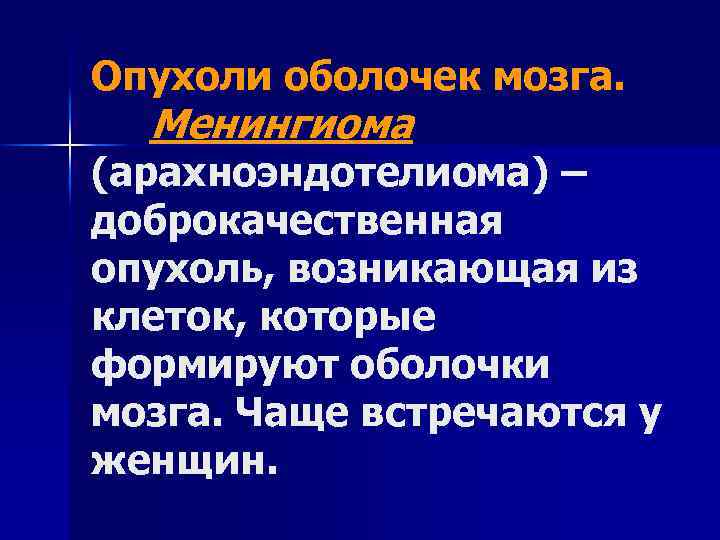 Опухоли оболочек мозга.

Менингиома (арахноэндотелиома) – доброкачественная опухоль, возникающая из клеток, которые формируют оболочки мозга. Чаще встречаются у женщин.